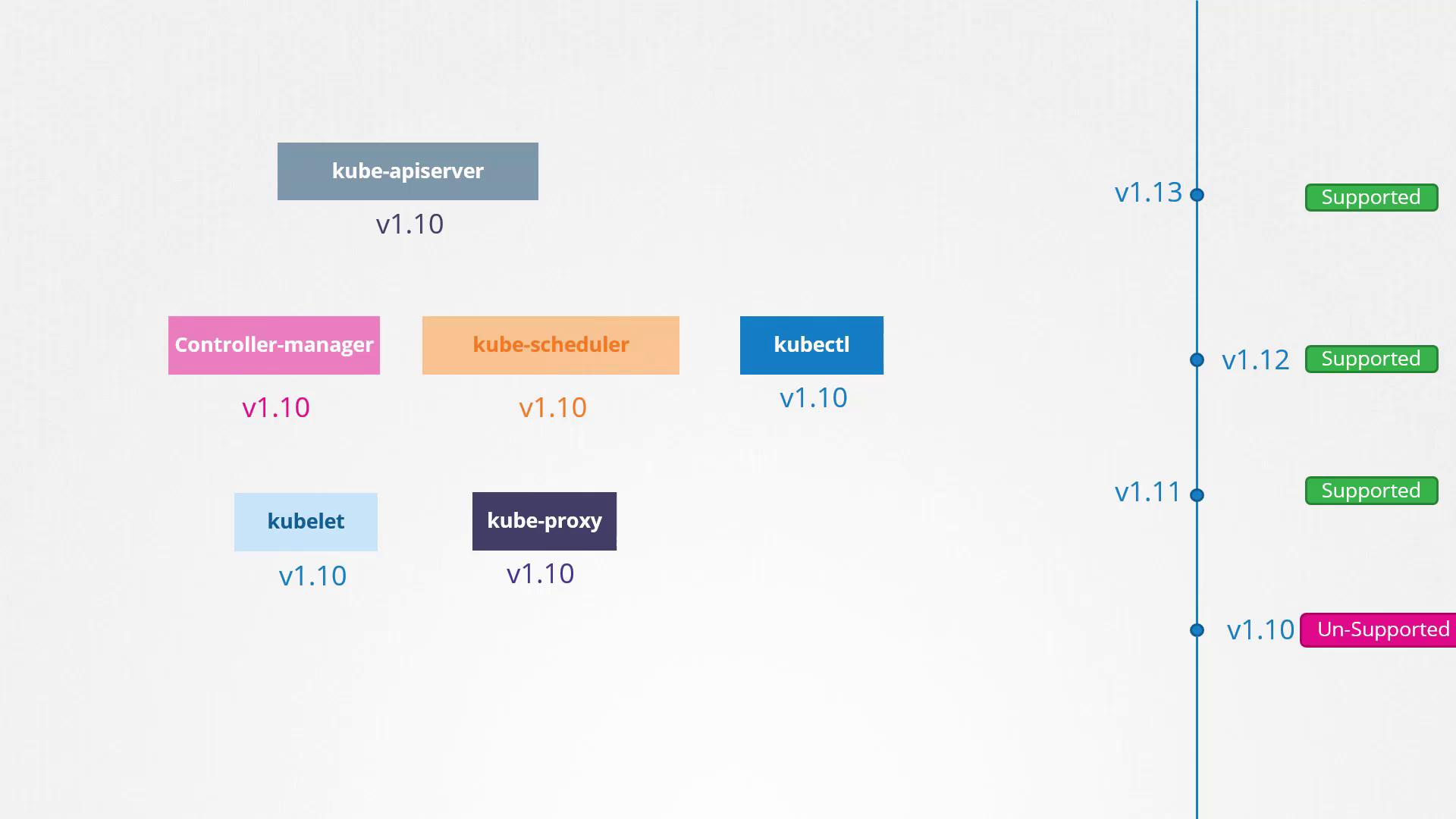 kube-apiserver

v1.10

Controller-manager

v1.10

kube-scheduler

v1.10

kubectl

v1.10

kubelet

v1.10

kube-proxy

v1.10

v1.13 Supported

v1.12 Supported

v1.11 Supported

v1.10 Un-Supported